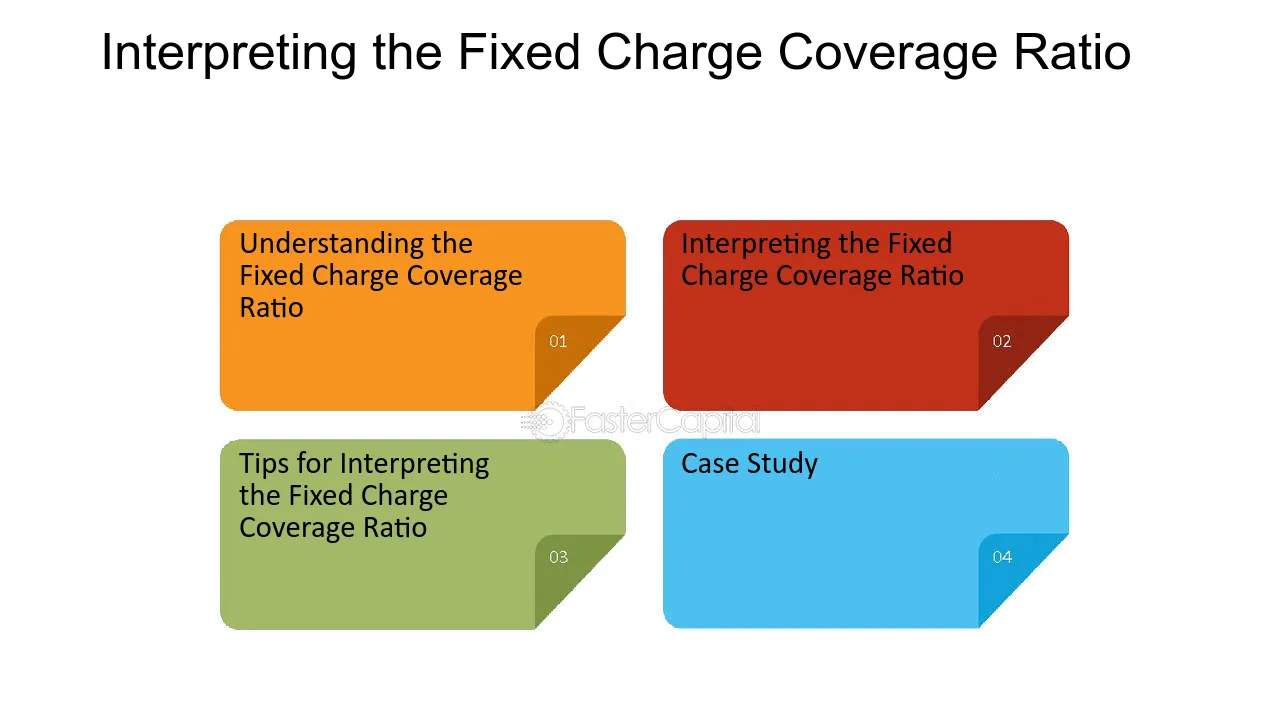 Interpreting the Fixed Charge Coverage Ratio

Understanding the Fixed Charge Coverage Ratio

01

Interpreting the Fixed Charge Coverage Ratio

02

Tips for Interpreting the Fixed Charge Coverage Ratio

03

Case Study

04

FasterCapital